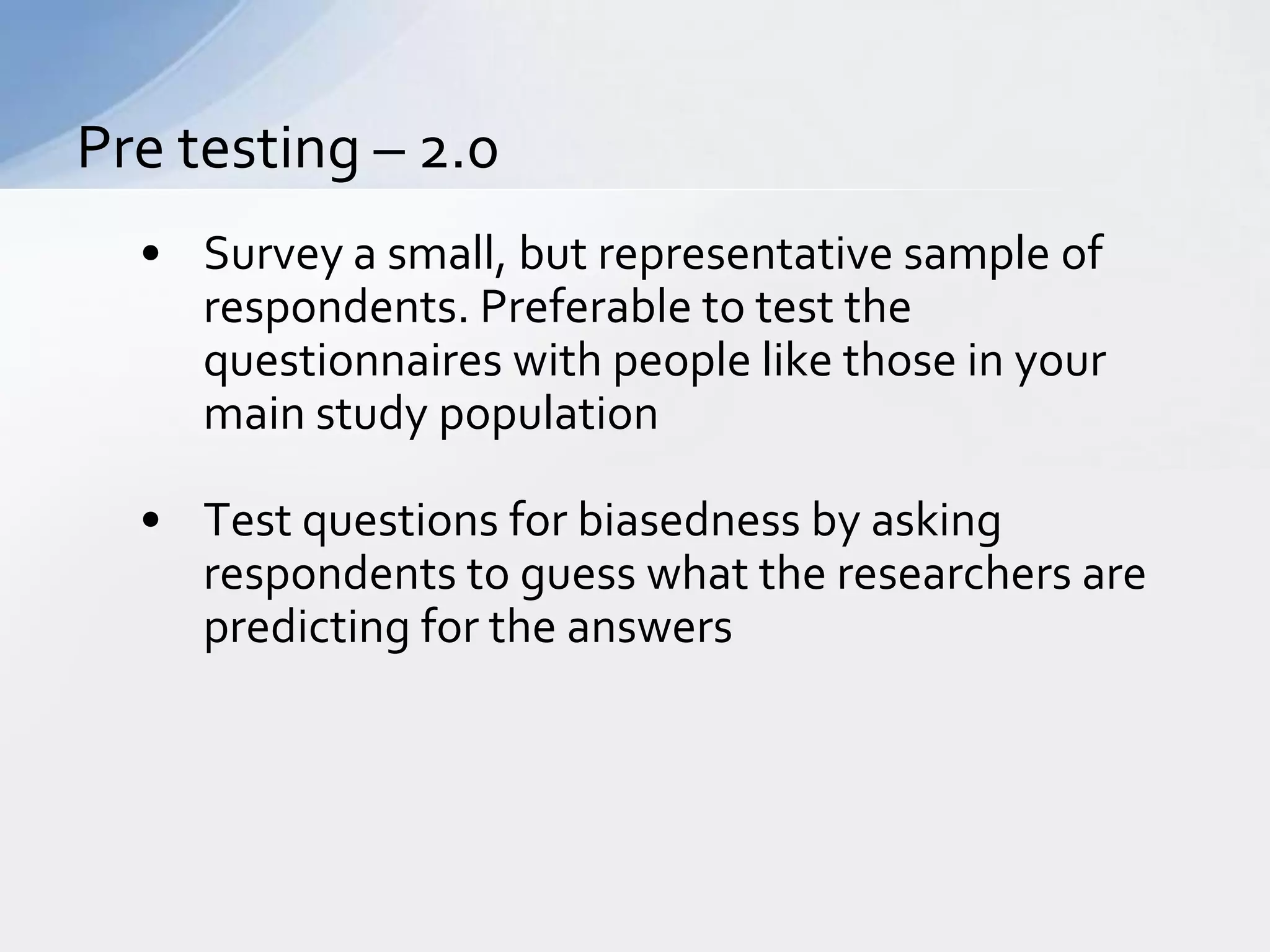 Pre testing – 2.0

• Survey a small, but representative sample of respondents. Preferable to test the questionnaires with people like those in your main study population

• Test questions for biasedness by asking respondents to guess what the researchers are predicting for the answers